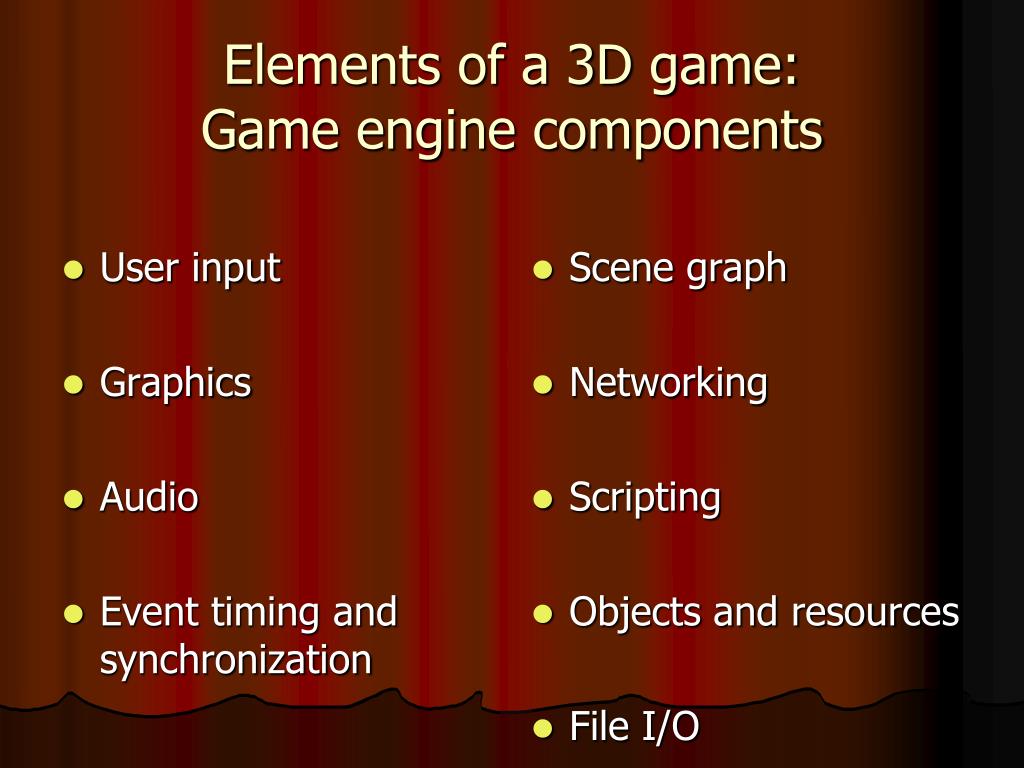 Elements of a 3D game:
Game engine components

- User input
- Graphics
- Audio
- Event timing and synchronization

- Scene graph
- Networking
- Scripting
- Objects and resources
- File I/O